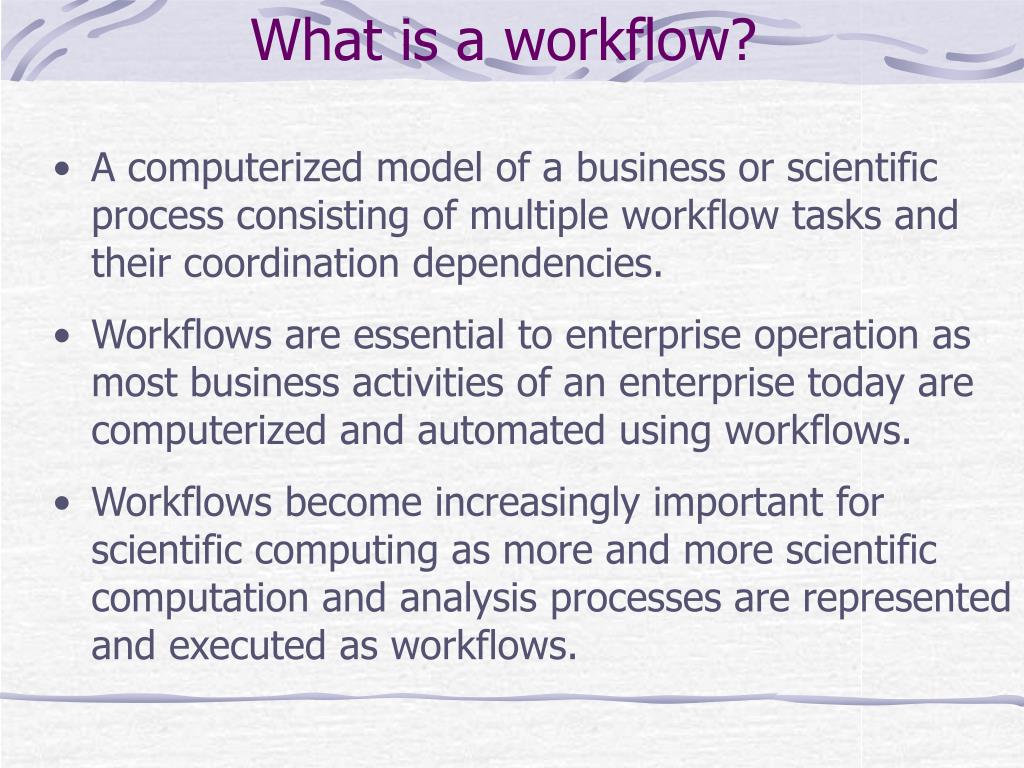 What is a workflow?

• A computerized model of a business or scientific process consisting of multiple workflow tasks and their coordination dependencies.

• Workflows are essential to enterprise operation as most business activities of an enterprise today are computerized and automated using workflows.

• Workflows become increasingly important for scientific computing as more and more scientific computation and analysis processes are represented and executed as workflows.